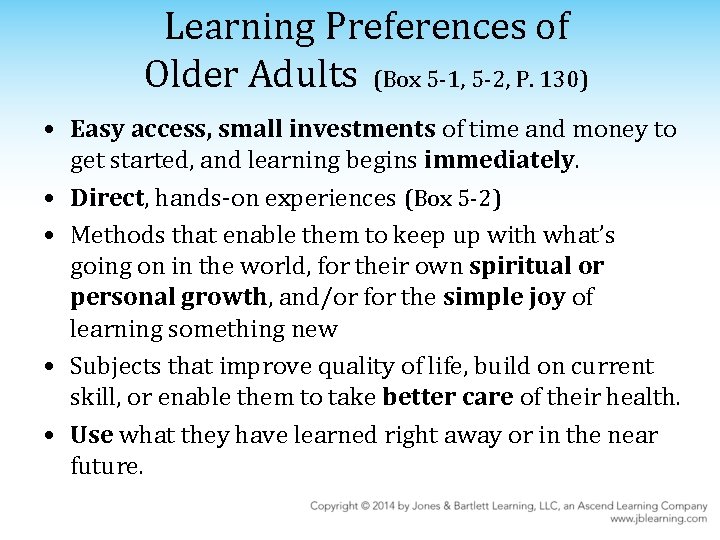 Learning Preferences of Older Adults (Box 5-1, 5-2, P. 130)

• Easy access, small investments of time and money to get started, and learning begins immediately.

• Direct, hands-on experiences (Box 5-2)

• Methods that enable them to keep up with what's going on in the world, for their own spiritual or personal growth, and/or for the simple joy of learning something new

• Subjects that improve quality of life, build on current skill, or enable them to take better care of their health.

• Use what they have learned right away or in the near future.

Copyright © 2014 by Jones & Bartlett Learning, LLC, an Ascend Learning Company
www.jblearning.com